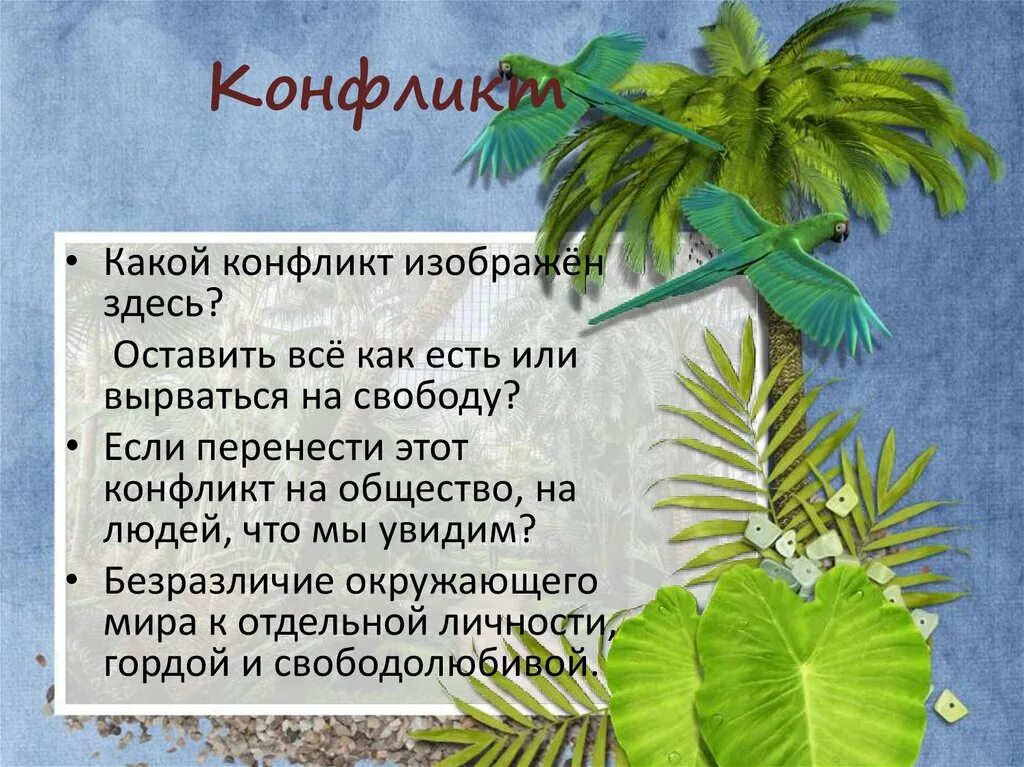 Конфликт

• Какой конфликт изображён здесь?

Оставить всё как есть или вырваться на свободу?

• Если перенести этот конфликт на общество, на людей, что мы увидим?

• Безразличие окружающего мира к отдельной личности, гордой и свободолюбивой.